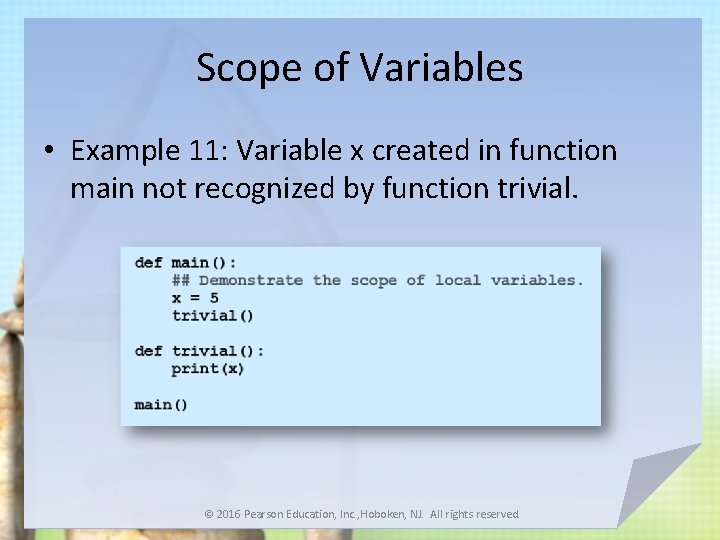 Scope of Variables

• Example 11: Variable x created in function main not recognized by function trivial.

def main():
    ## Demonstrate the scope of local variables.
    x = 5
    trivial()

def trivial():
    print(x)

main()

© 2016 Pearson Education, Inc.,Hoboken, NJ. All rights reserved